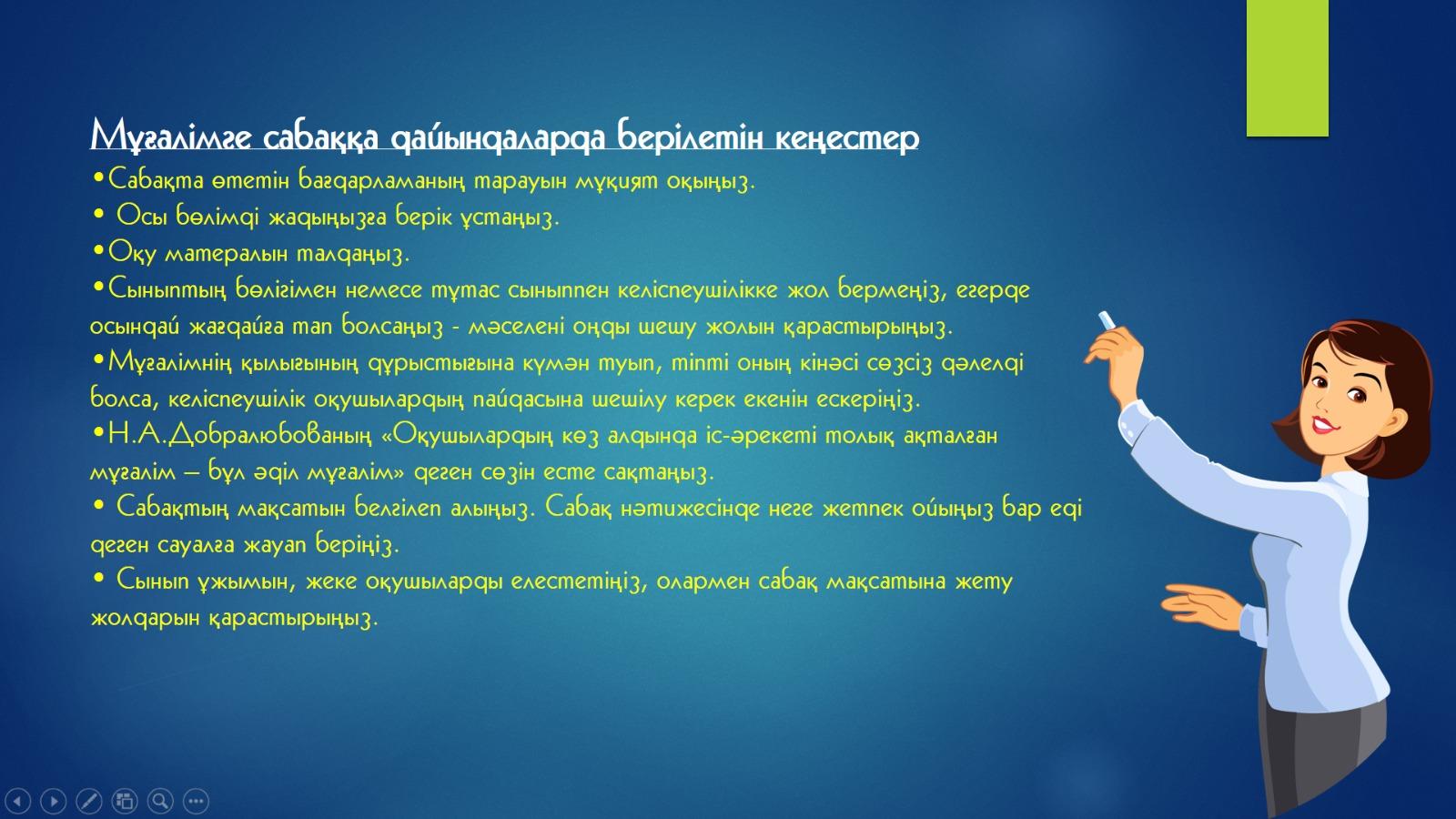 Мұғалімге сабаққа дайындаларда берілетін кеңестер
•Сабақта өтетін бағдарламаның тарауын мұқият оқыңыз.
• Осы бөлімді жадыңызға берік ұстаңыз.
•Оқу матералын талдаңыз.
•Сыныптың бөлігімен немесе тұтас сыныппен келіспеушілікке жол бермеңіз, егерде осындай жағдайға тап болсаңыз - мәселені оңды шешу жолын қарастырыңыз.
•Мұғалімнің қылығының дұрыстығына күмән туып, тіпті оның кінәсі сөзсіз дәлелді болса, келіспеушілік оқушылардың пайдасына шешілу керек екенін ескеріңіз.
•Н.А.Добралюбованың «Оқушылардың көз алдында іс-әрекеті толық ақталған мұғалім – бұл әділ мұғалім» деген сөзін есте сақтаңыз.
• Сабақтың мақсатын белгілеп алыңыз. Сабақ нәтижесінде неге жетпек ойыңыз бар еді деген сауалға жауап беріңіз.
• Сынып ұжымын, жеке оқушыларды елестетіңіз, олармен сабақ мақсатына жету жолдарын қарастырыңыз.